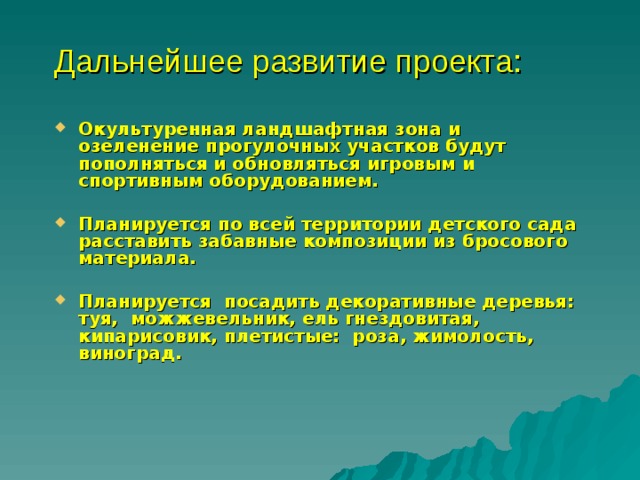 Дальнейшее развитие проекта:

Окультуренная ландшафтная зона и озеленение прогулочных участков будут пополняться и обновляться игровым и спортивным оборудованием.

Планируется по всей территории детского сада расставить забавные композиции из бросового материала.

Планируется  посадить декоративные деревья: туя,  можжевельник, ель гнездовитая, кипарисовик, плетистые:  роза, жимолость, виноград.